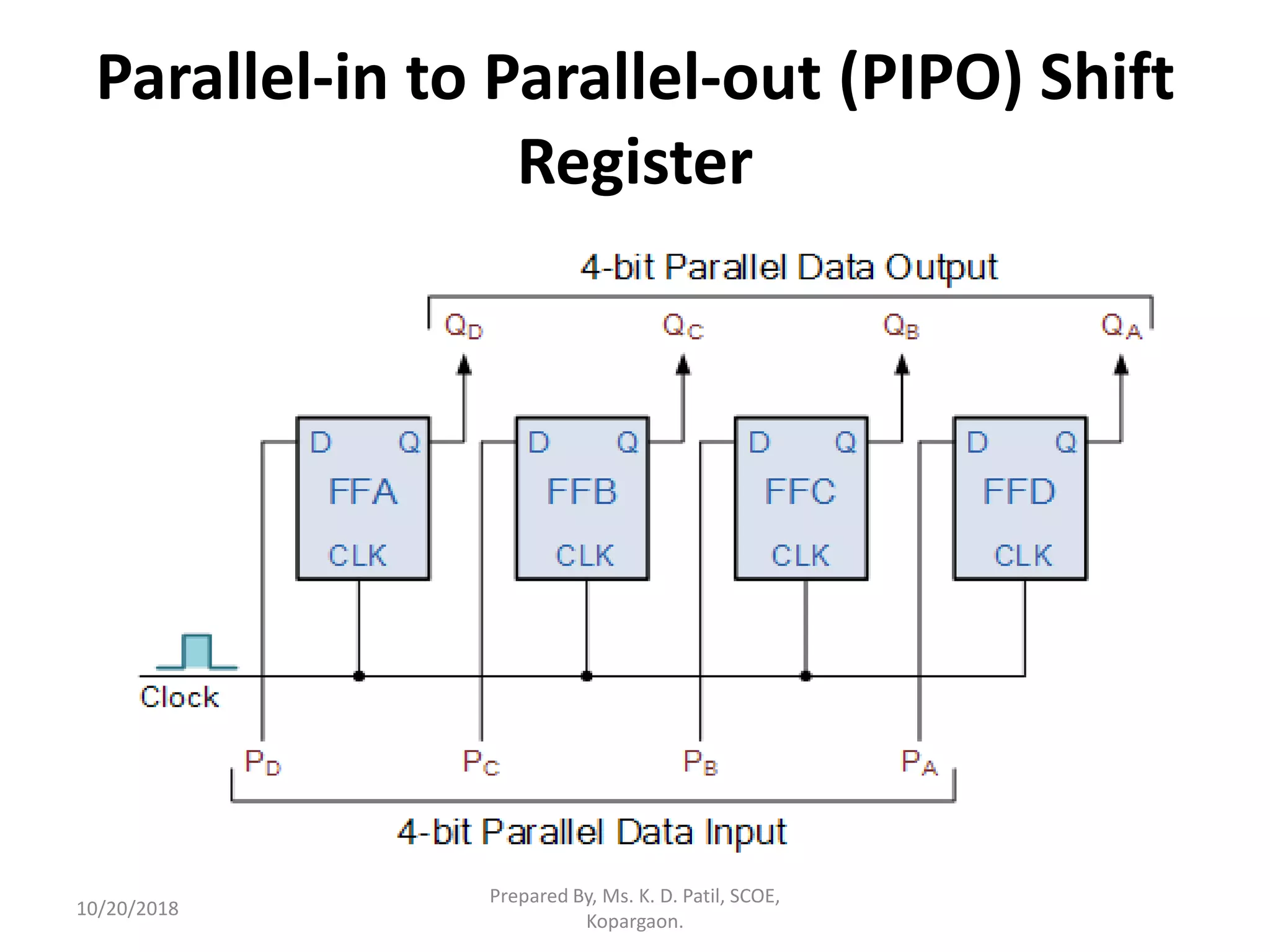 Parallel-in to Parallel-out (PIPO) Shift Register

4-bit Parallel Data Output

$Q_D$ $Q_C$ $Q_B$ $Q_A$

D Q FFA CLK

D Q FFB CLK

D Q FFC CLK

D Q FFD CLK

Clock

$P_D$ $P_C$ $P_B$ $P_A$

4-bit Parallel Data Input

10/20/2018

Prepared By, Ms. K. D. Patil, SCOE, Kopargaon.